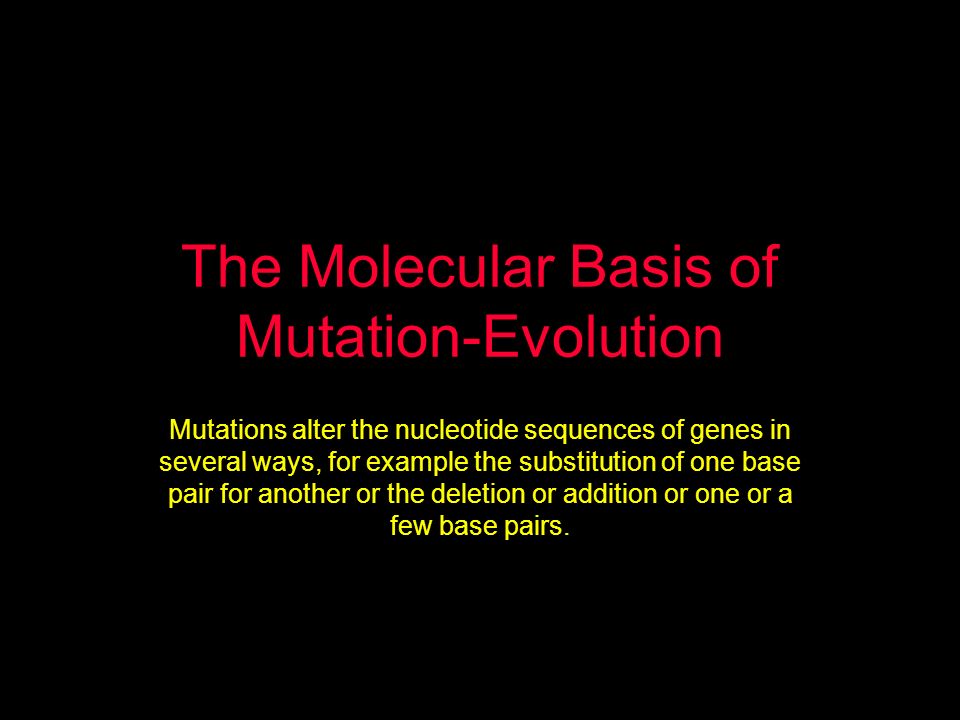 The Molecular Basis of Mutation-Evolution

Mutations alter the nucleotide sequences of genes in several ways, for example the substitution of one base pair for another or the deletion or addition or one or a few base pairs.